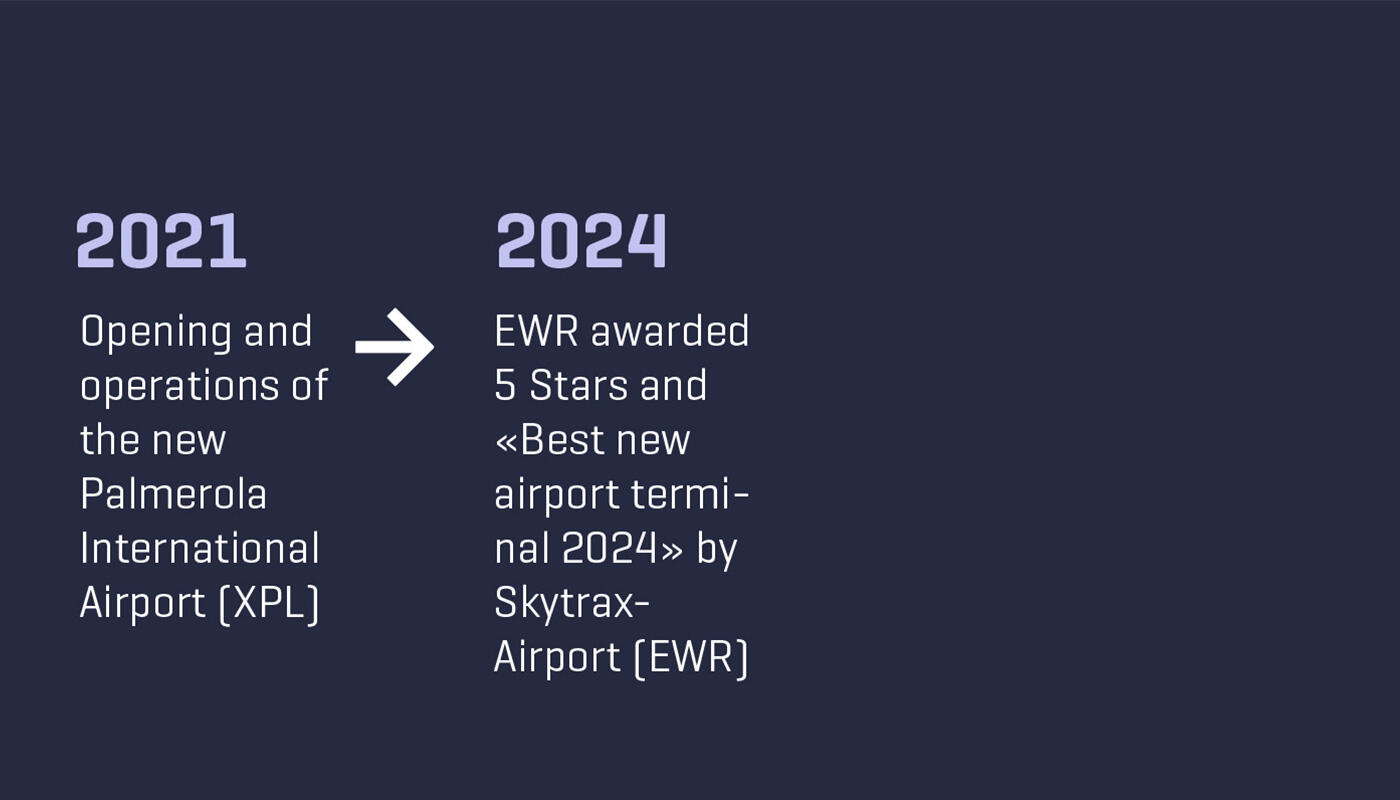 2021

Opening and operations of the new Palmerola International Airport (XPL)

2024

EWR awarded 5 Stars and «Best new airport terminal 2024» by Skytrax-Airport (EWR)